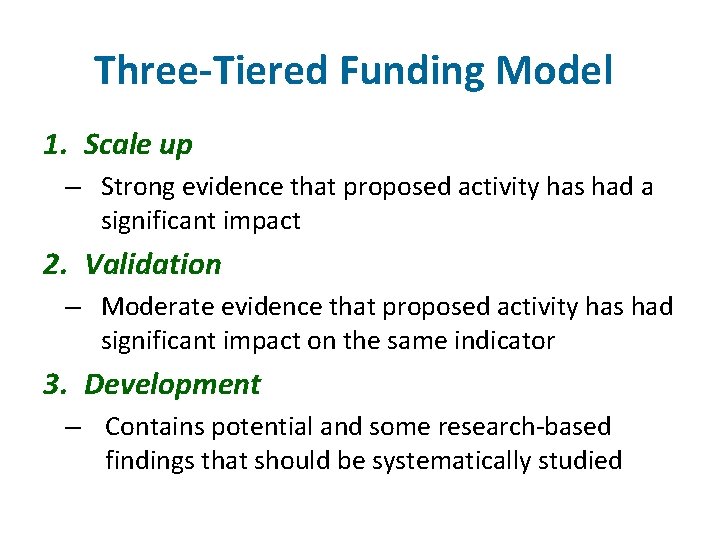 Three-Tiered Funding Model

1. Scale up

– Strong evidence that proposed activity has had a significant impact

2. Validation

– Moderate evidence that proposed activity has had significant impact on the same indicator

3. Development

– Contains potential and some research-based findings that should be systematically studied